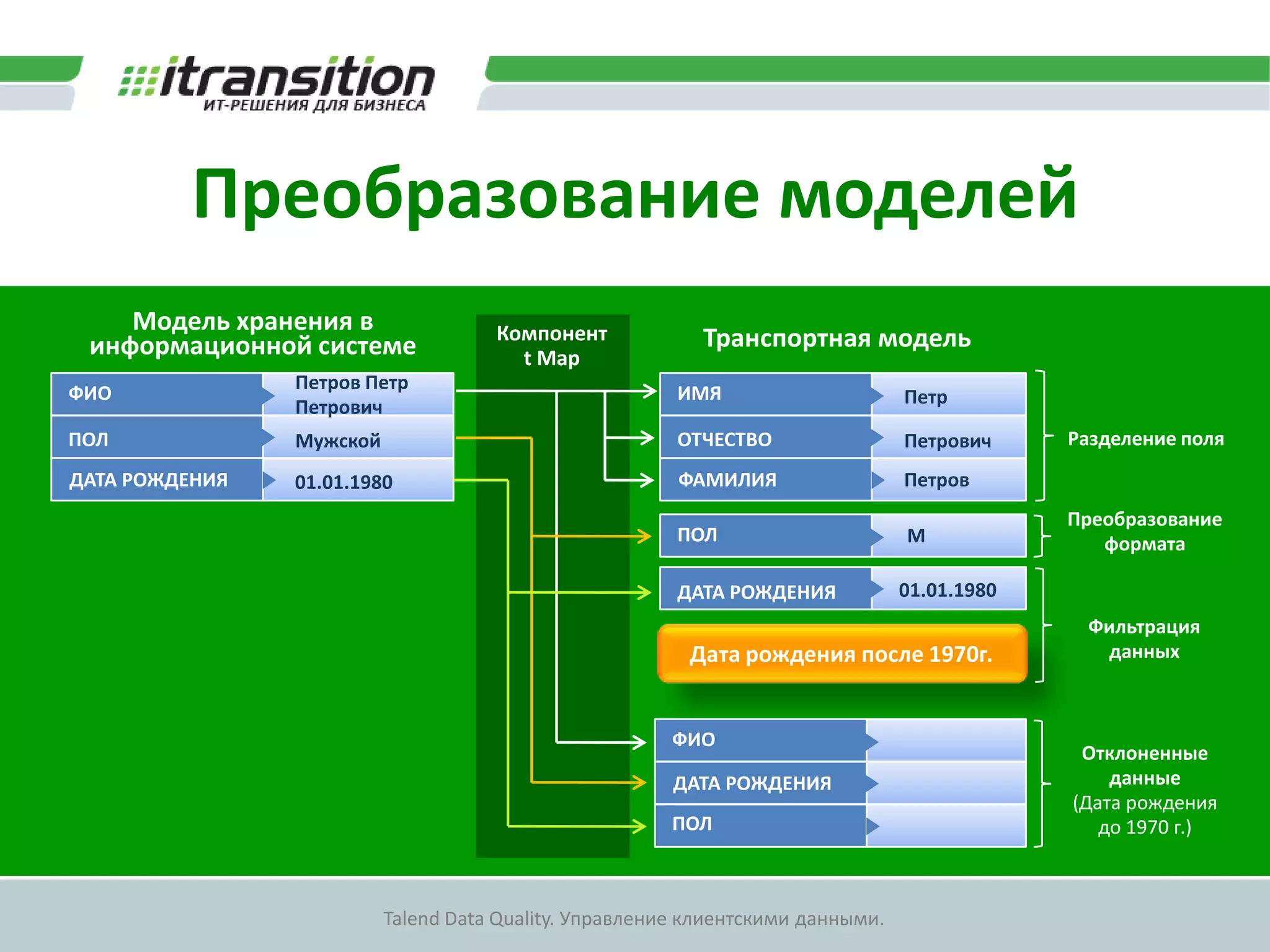 itransition
ИТ-РЕШЕНИЯ ДЛЯ БИЗНЕСА

Преобразование моделей

Модель хранения в информационной системе

| ФИО | Петров Петр Петрович |
|---|---|
| ПОЛ | Мужской |
| ДАТА РОЖДЕНИЯ | 01.01.1980 |

Компонент t Map

Транспортная модель

| ИМЯ | Петр |
|---|---|
| ОТЧЕСТВО | Петрович |
| ФАМИЛИЯ | Петров |

Разделение поля

| ПОЛ | М |
|---|---|

Преобразование формата

| ДАТА РОЖДЕНИЯ | 01.01.1980 |
|---|---|

Дата рождения после 1970г.

Фильтрация данных

| ФИО | |
|---|---|
| ДАТА РОЖДЕНИЯ | |
| ПОЛ | |

Отклоненные данные (Дата рождения до 1970 г.)

Talend Data Quality. Управление клиентскими данными.